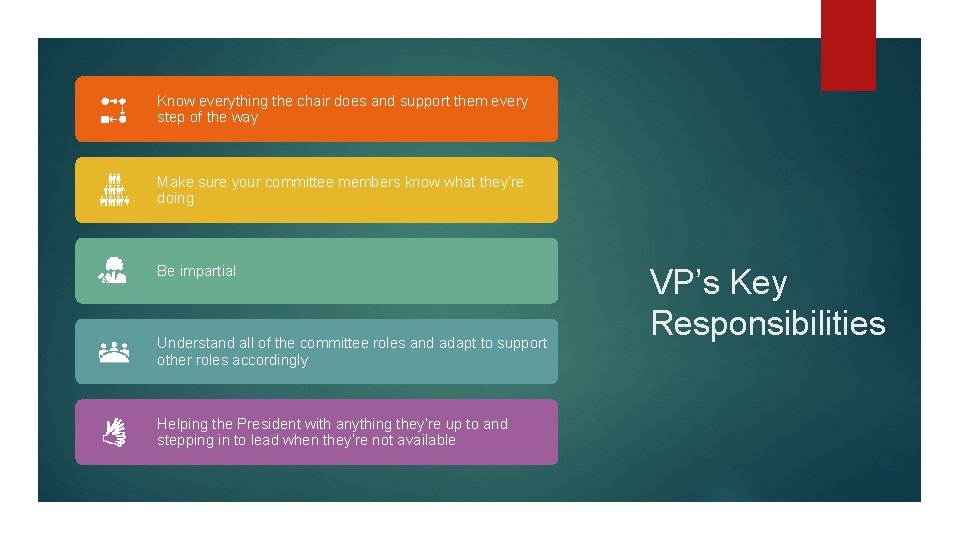 Know everything the chair does and support them every step of the way

Make sure your committee members know what they're doing

Be impartial

Understand all of the committee roles and adapt to support other roles accordingly

Helping the President with anything they're up to and stepping in to lead when they're not available

VP's Key Responsibilities